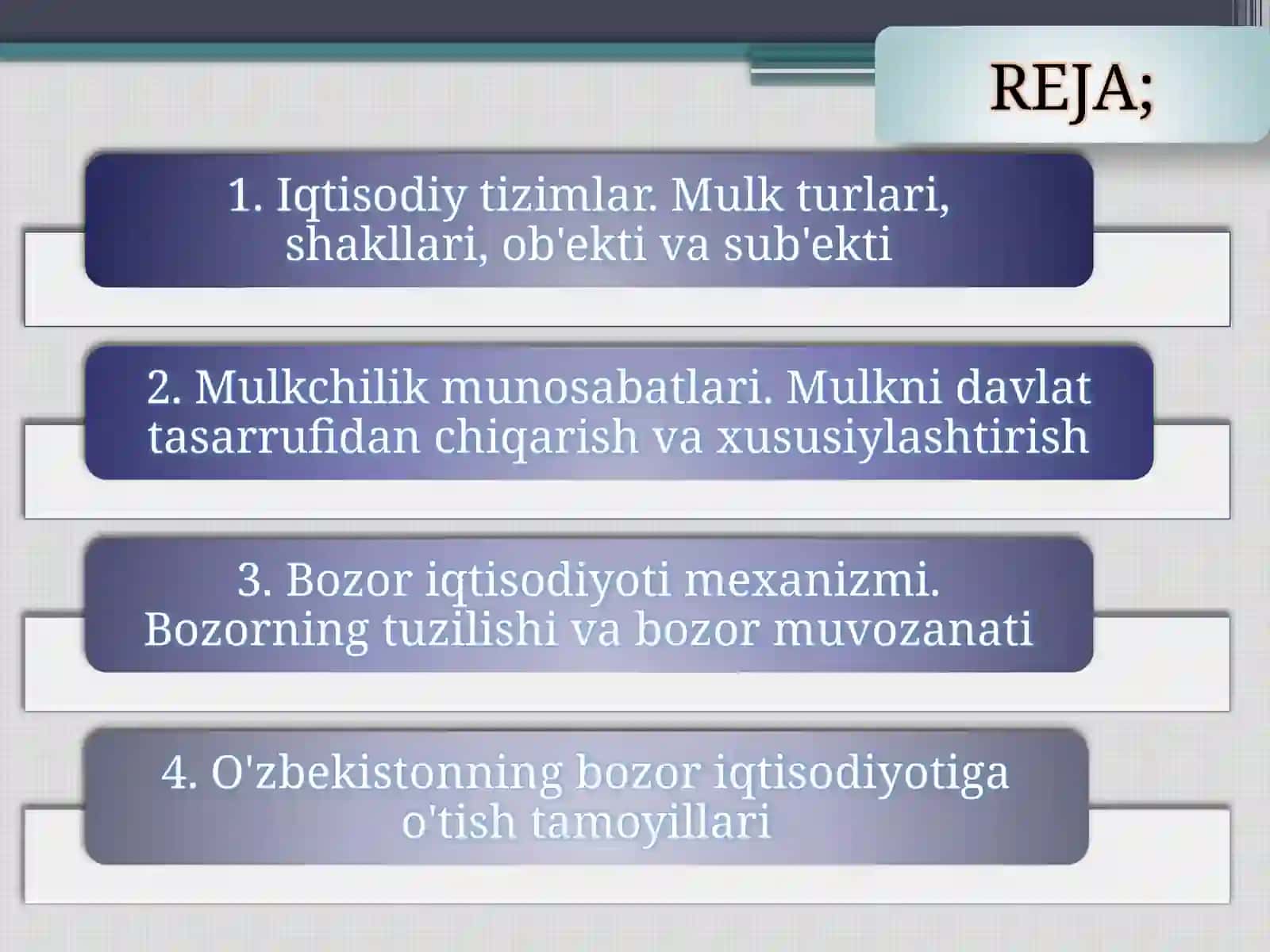 REJA;

1. Iqtisodiy tizimlar. Mulk turlari, shakllari, ob'ekti va sub'ekti

2. Mulkchilik munosabatlari. Mulkni davlat tasarrufidan chiqarish va xususiylashtirish

3. Bozor iqtisodiyoti mexanizmi. Bozorning tuzilishi va bozor muvozanati

4. O'zbekistonning bozor iqtisodiyotiga o'tish tamoyillari